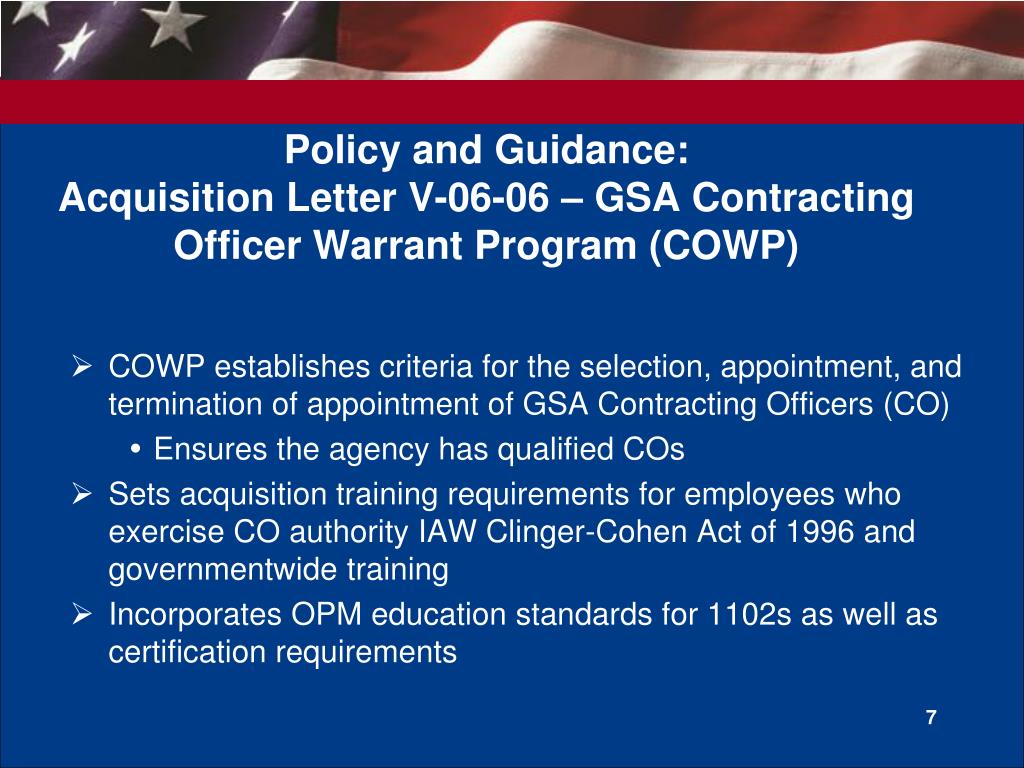 Policy and Guidance:
Acquisition Letter V-06-06 – GSA Contracting Officer Warrant Program (COWP)

➢ COWP establishes criteria for the selection, appointment, and termination of appointment of GSA Contracting Officers (CO)
• Ensures the agency has qualified COs
➢ Sets acquisition training requirements for employees who exercise CO authority IAW Clinger-Cohen Act of 1996 and governmentwide training
➢ Incorporates OPM education standards for 1102s as well as certification requirements

7